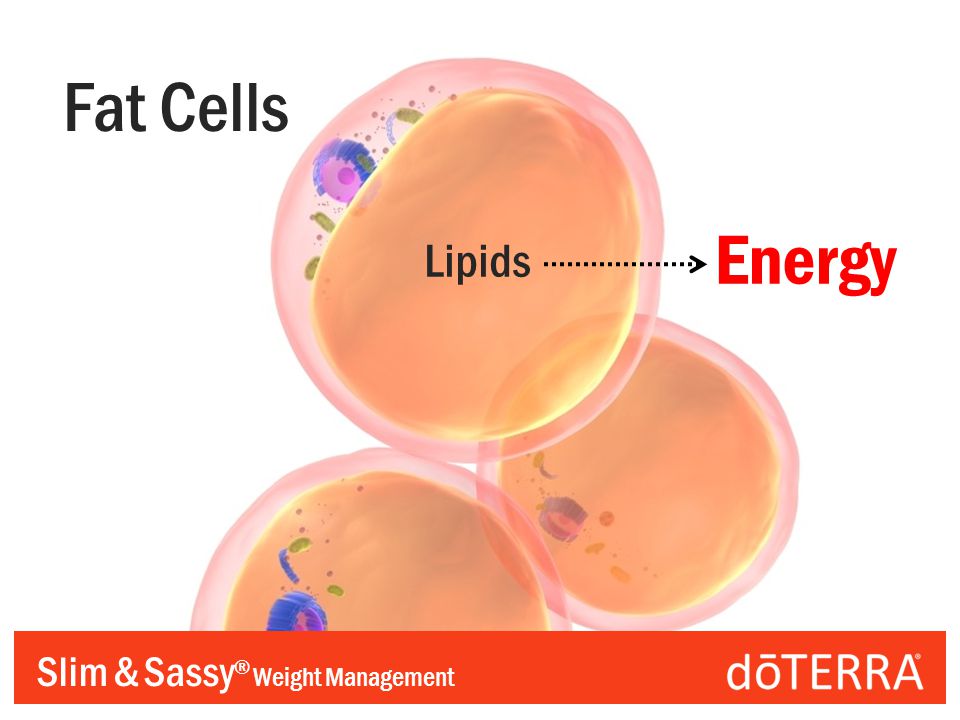 Fat Cells

Lipids → Energy

Slim & Sassy® Weight Management

dōTERRA®